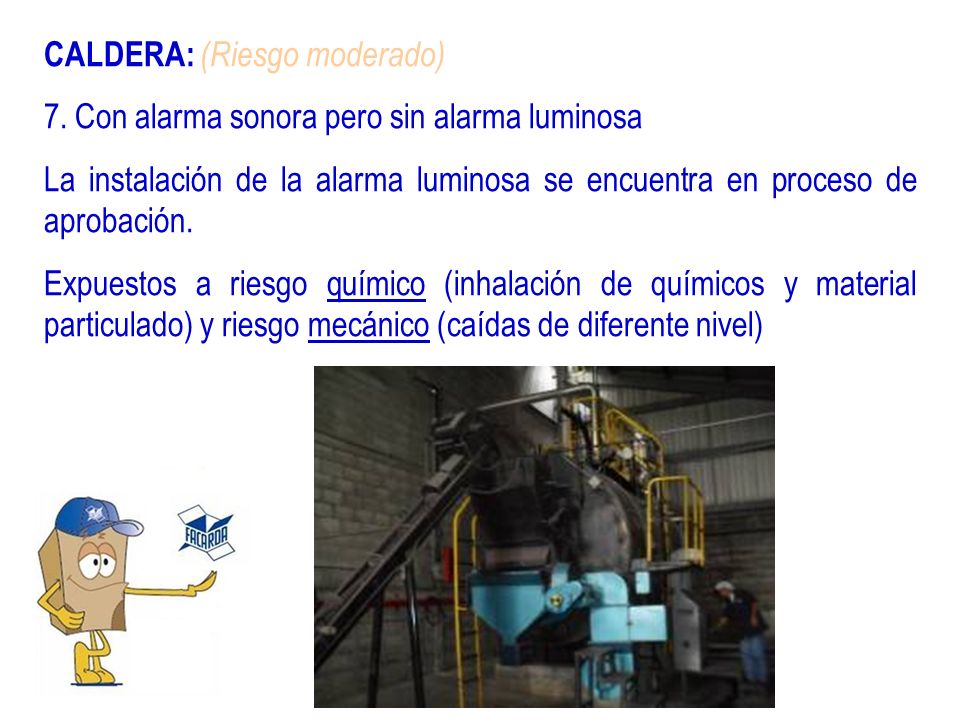 CALDERA: (Riesgo moderado)

7. Con alarma sonora pero sin alarma luminosa

La instalación de la alarma luminosa se encuentra en proceso de aprobación.

Expuestos a riesgo químico (inhalación de químicos y material particulado) y riesgo mecánico (caídas de diferente nivel)

FACARDA